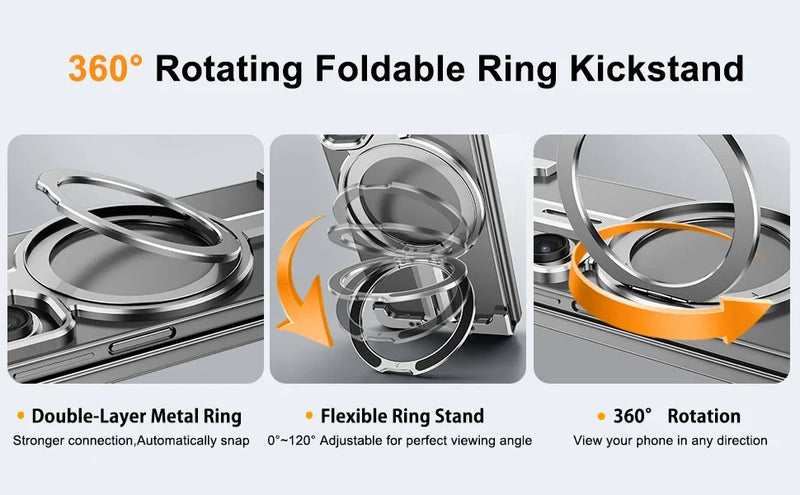 360° Rotating Foldable Ring Kickstand

• Double-Layer Metal Ring
Stronger connection,Automatically snap

• Flexible Ring Stand
0°~120° Adjustable for perfect viewing angle

• 360° Rotation
View your phone in any direction